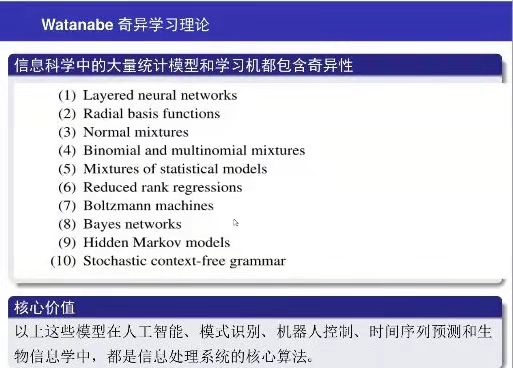 Watanabe 奇异学习理论

信息科学中的大量统计模型和学习机都包含奇异性

(1) Layered neural networks
(2) Radial basis functions
(3) Normal mixtures
(4) Binomial and multinomial mixtures
(5) Mixtures of statistical models
(6) Reduced rank regressions
(7) Boltzmann machines
(8) Bayes networks
(9) Hidden Markov models
(10) Stochastic context-free grammar

核心价值

以上这些模型在人工智能、模式识别、机器人控制、时间序列预测和生物信息学中，都是信息处理系统的核心算法。